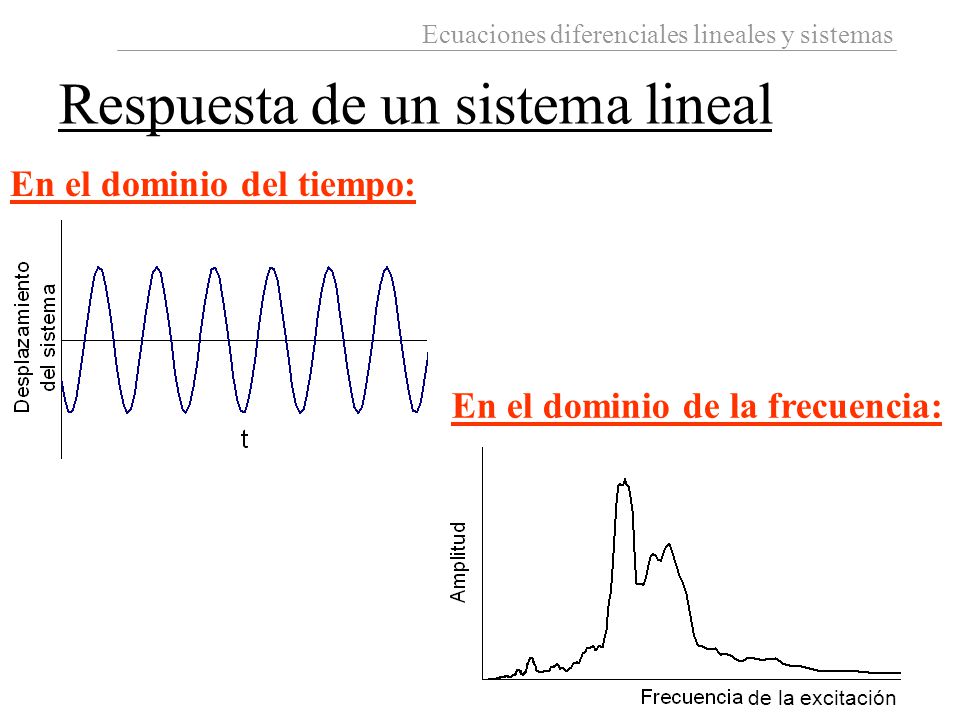 Ecuaciones diferenciales lineales y sistemas

Respuesta de un sistema lineal

En el dominio del tiempo:

Desplazamiento del sistema

t

En el dominio de la frecuencia:

Amplitud

Frecuencia de la excitación